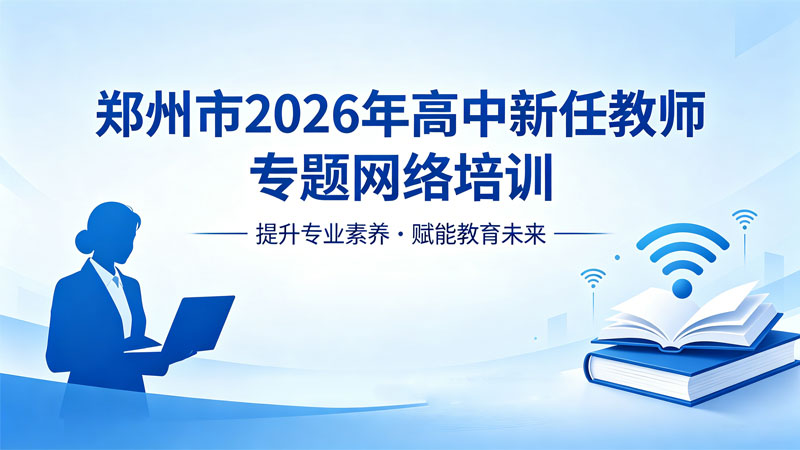 郑州市2026年高中新任教师专题网络培训

提升专业素养 · 赋能教育未来